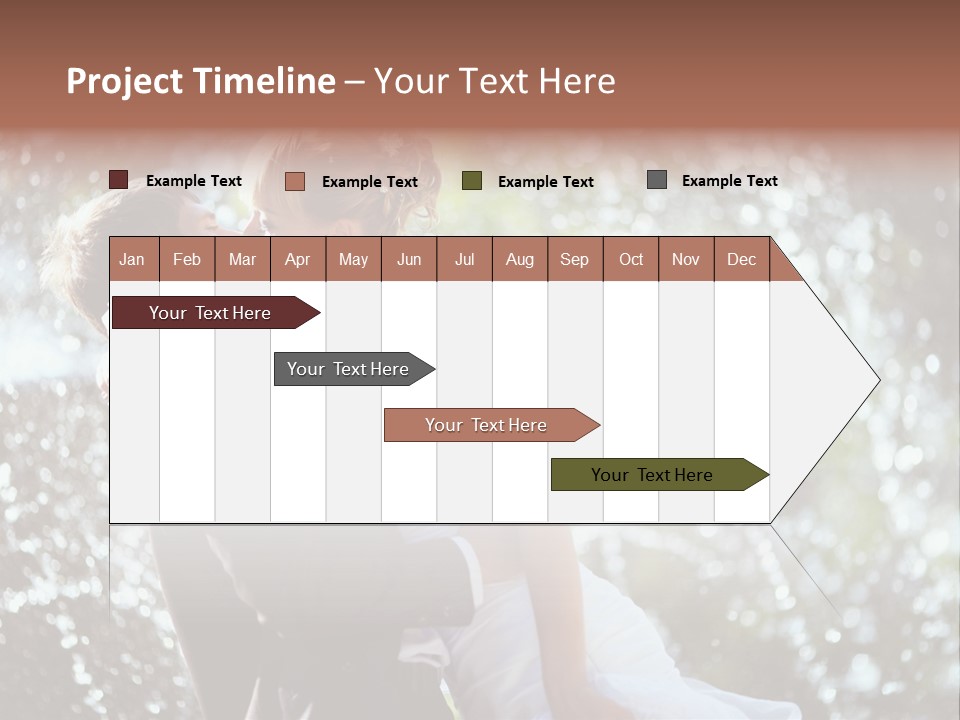 Project Timeline – Your Text Here

Example Text Example Text Example Text Example Text

| Jan | Feb | Mar | Apr | May | Jun | Jul | Aug | Sep | Oct | Nov | Dec |
|---|---|---|---|---|---|---|---|---|---|---|---|

Your Text Here

Your Text Here

Your Text Here

Your Text Here